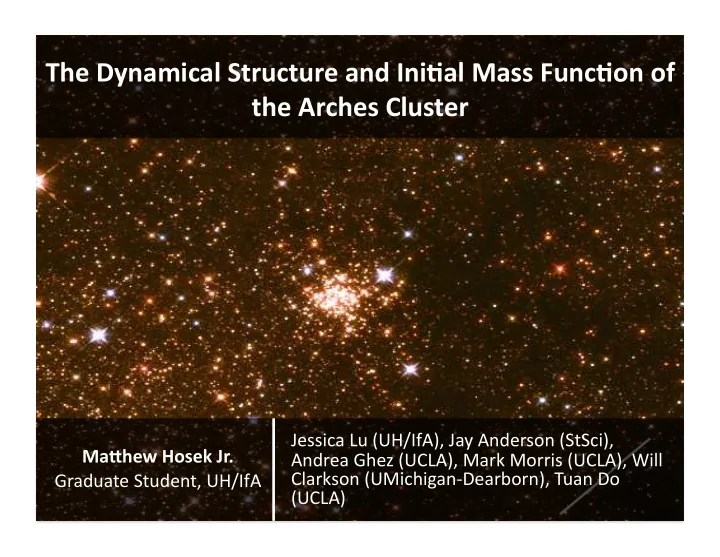 The Dynamical Structure and Initial Mass Function of the Arches Cluster

Matthew Hosek Jr.
Graduate Student, UH/IfA

Jessica Lu (UH/IfA), Jay Anderson (StSci), Andrea Ghez (UCLA), Mark Morris (UCLA), Will Clarkson (UMichigan-Dearborn), Tuan Do (UCLA)